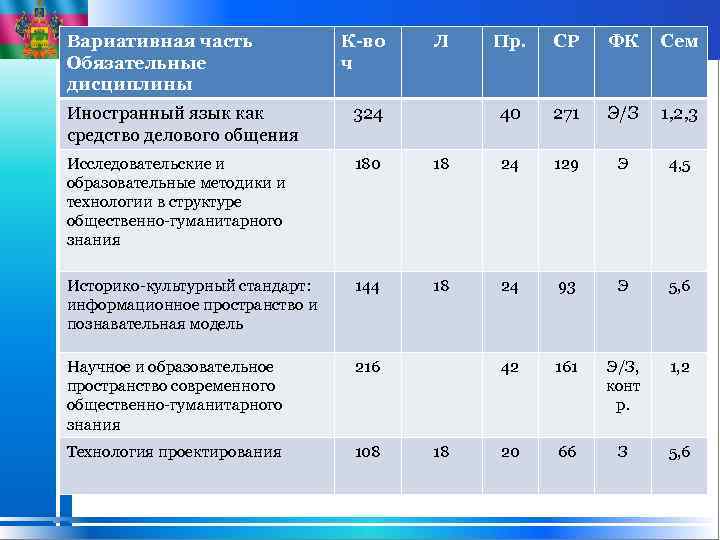 | Вариативная часть Обязательные дисциплины | К-во ч | Л | Пр. | СР | ФК | Сем |
|---|---|---|---|---|---|---|
| Иностранный язык как средство делового общения | 324 | | 40 | 271 | Э/З | 1,2,3 |
| Исследовательские и образовательные методики и технологии в структуре общественно-гуманитарного знания | 180 | 18 | 24 | 129 | Э | 4,5 |
| Историко-культурный стандарт: информационное пространство и познавательная модель | 144 | 18 | 24 | 93 | Э | 5,6 |
| Научное и образовательное пространство современного общественно-гуманитарного знания | 216 | | 42 | 161 | Э/З, контр. | 1,2 |
| Технология проектирования | 108 | 18 | 20 | 66 | З | 5,6 |